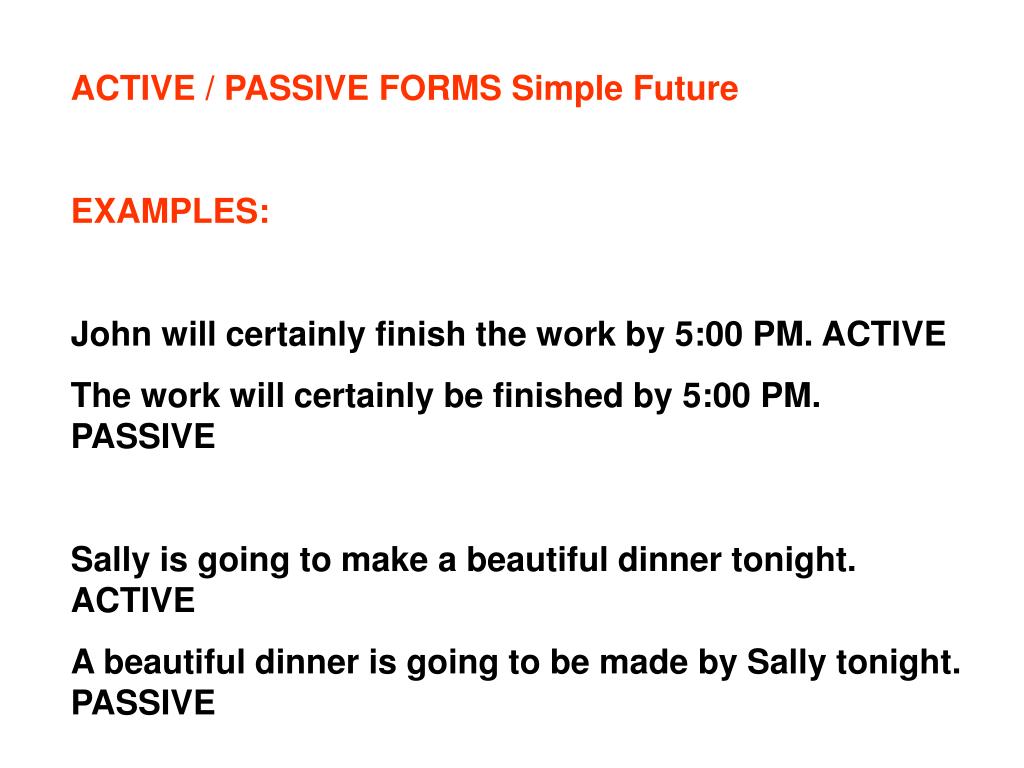 ACTIVE / PASSIVE FORMS Simple Future

EXAMPLES:

John will certainly finish the work by 5:00 PM. ACTIVE

The work will certainly be finished by 5:00 PM. PASSIVE

Sally is going to make a beautiful dinner tonight. ACTIVE

A beautiful dinner is going to be made by Sally tonight. PASSIVE